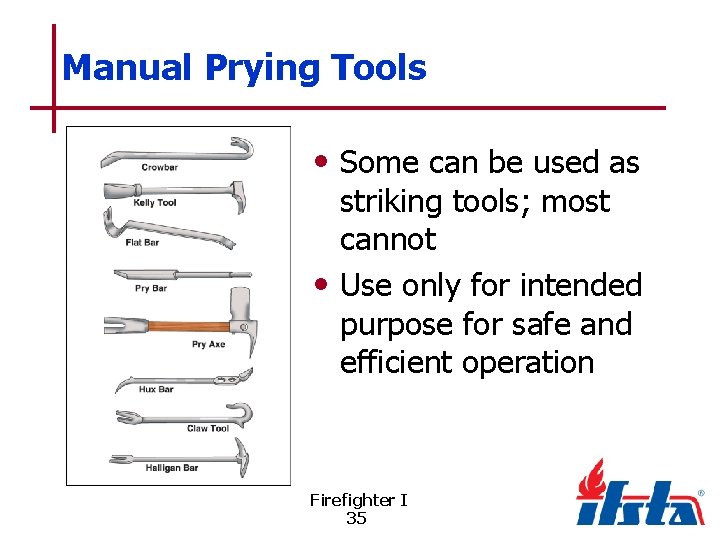 Manual Prying Tools

Crowbar

Kelly Tool

Flat Bar

Pry Bar

Pry Axe

Hux Bar

Claw Tool

Halligan Bar

• Some can be used as striking tools; most cannot

• Use only for intended purpose for safe and efficient operation

Firefighter I
35

ifsta®